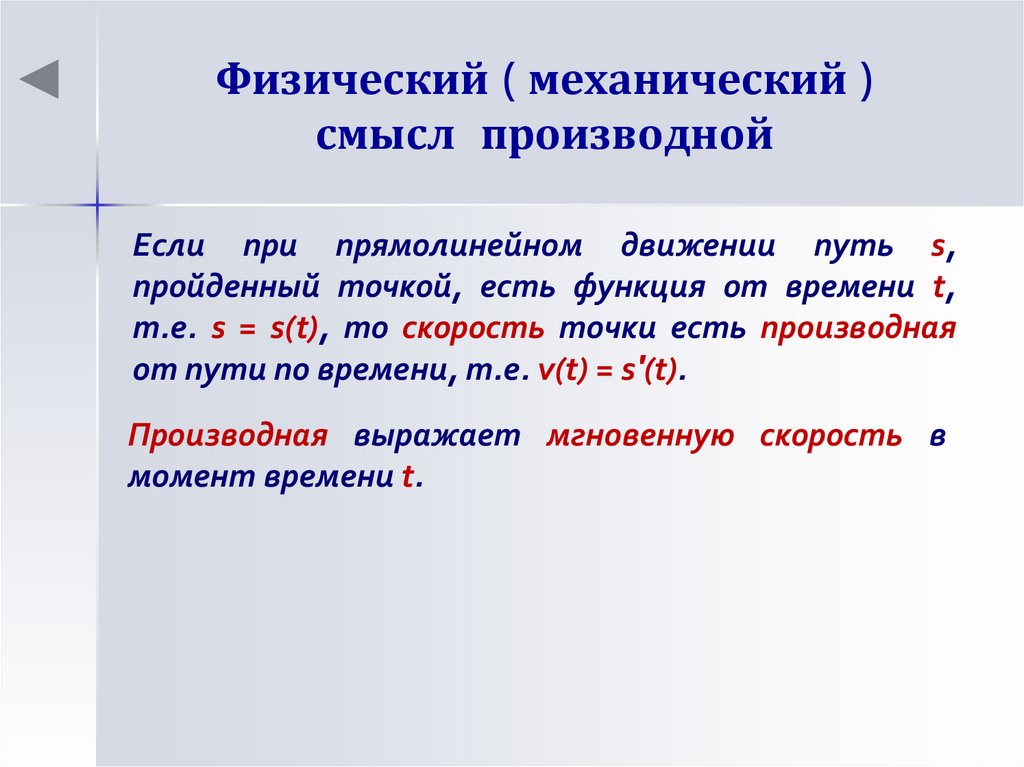 Физический ( механический ) смысл производной

Если при прямолинейном движении путь $s$, пройденный точкой, есть функция от времени $t$, т.е. $s = s(t)$, то скорость точки есть производная от пути по времени, т.е. $v(t) = s'(t)$.

Производная выражает мгновенную скорость в момент времени $t$.